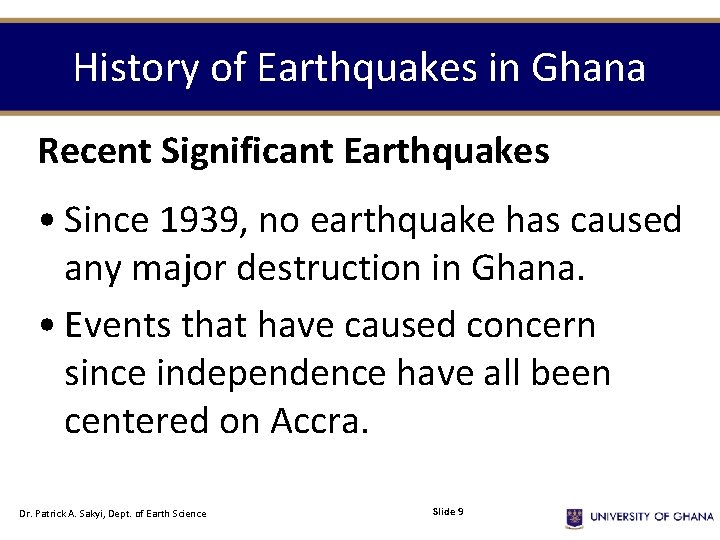 History of Earthquakes in Ghana

Recent Significant Earthquakes

• Since 1939, no earthquake has caused any major destruction in Ghana.

• Events that have caused concern since independence have all been centered on Accra.

Dr. Patrick A. Sakyi, Dept. of Earth Science

Slide 9

UNIVERSITY OF GHANA